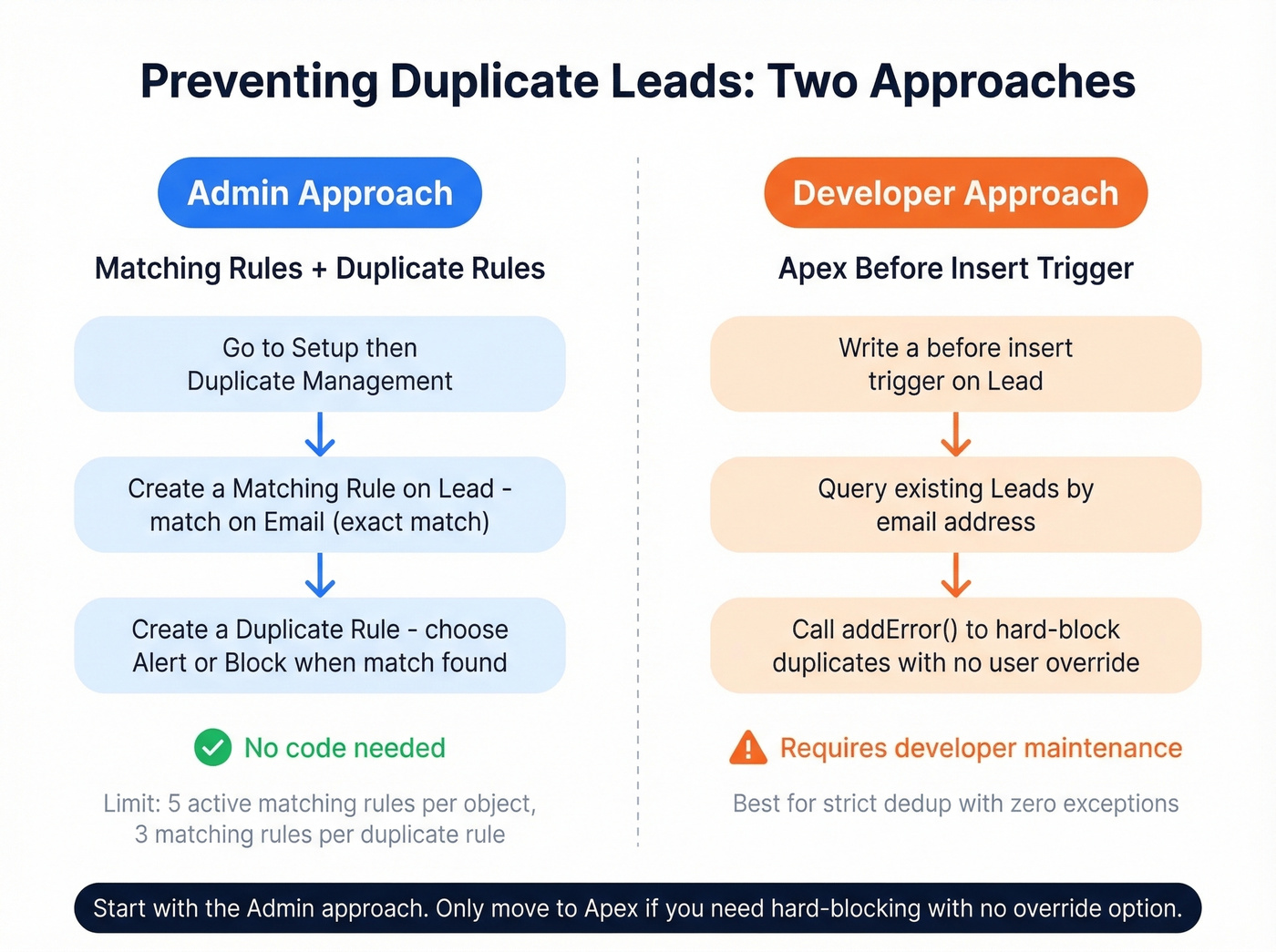 Preventing Duplicate Leads: Two Approaches

Admin Approach

Matching Rules + Duplicate Rules

Go to Setup then Duplicate Management

Create a Matching Rule on Lead - match on Email (exact match)

Create a Duplicate Rule - choose Alert or Block when match found

No code needed

Limit: 5 active matching rules per object, 3 matching rules per duplicate rule

Developer Approach

Apex Before Insert Trigger

Write a before insert trigger on Lead

Query existing Leads by email address

Call addError() to hard-block duplicates with no user override

Requires developer maintenance

Best for strict dedup with zero exceptions

Start with the Admin approach. Only move to Apex if you need hard-blocking with no override option.